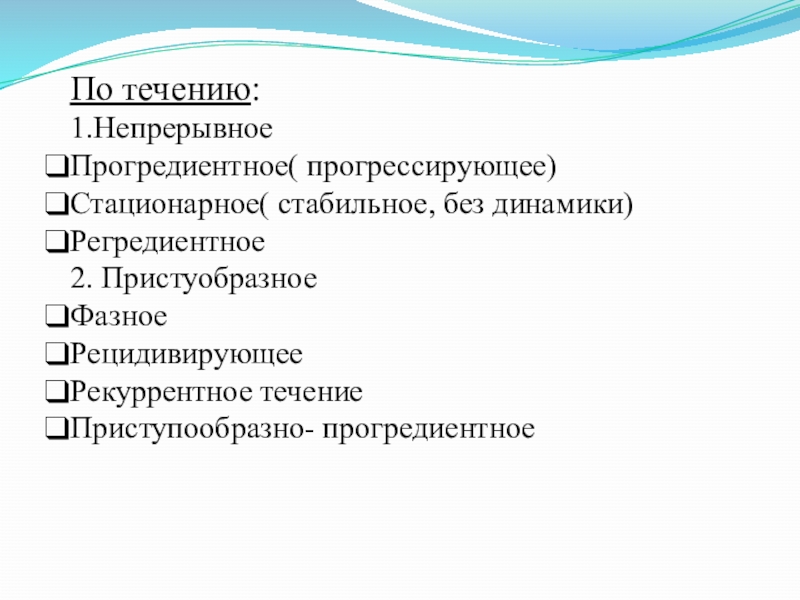 По течению:
1.Непрерывное
❑Прогредиентное( прогрессирующее)
❑Стационарное( стабильное, без динамики)
❑Регредиентное
2. Пристуобразное
❑Фазное
❑Рецидивирующее
❑Рекуррентное течение
❑Приступообразно- прогредиентное